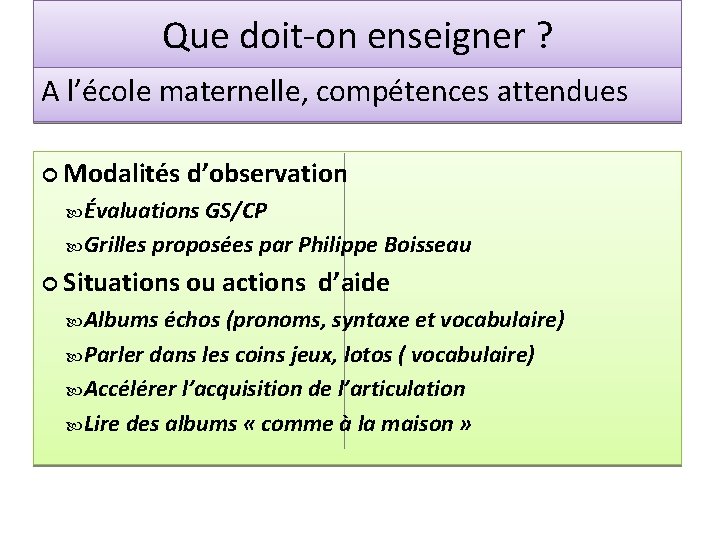 Que doit-on enseigner ?

A l’école maternelle, compétences attendues

Modalités d’observation

Évaluations GS/CP

Grilles proposées par Philippe Boisseau

Situations ou actions d’aide

Albums échos (pronoms, syntaxe et vocabulaire)

Parler dans les coins jeux, lotos ( vocabulaire)

Accélérer l’acquisition de l’articulation

Lire des albums « comme à la maison »